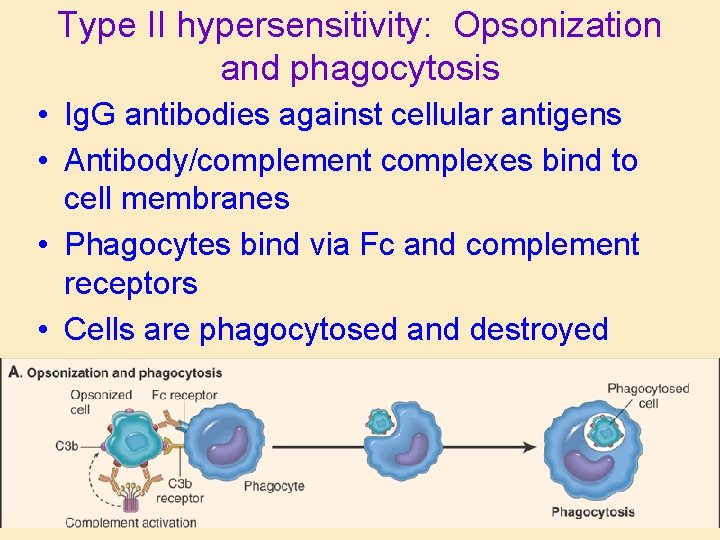 Type II hypersensitivity: Opsonization and phagocytosis

• IgG antibodies against cellular antigens
• Antibody/complement complexes bind to cell membranes
• Phagocytes bind via Fc and complement receptors
• Cells are phagocytosed and destroyed

A. Opsonization and phagocytosis

Opsonized cell

Fc receptor

C3b

C3b receptor

Phagocyte

Complement activation

Phagocytosed cell

Phagocytosis